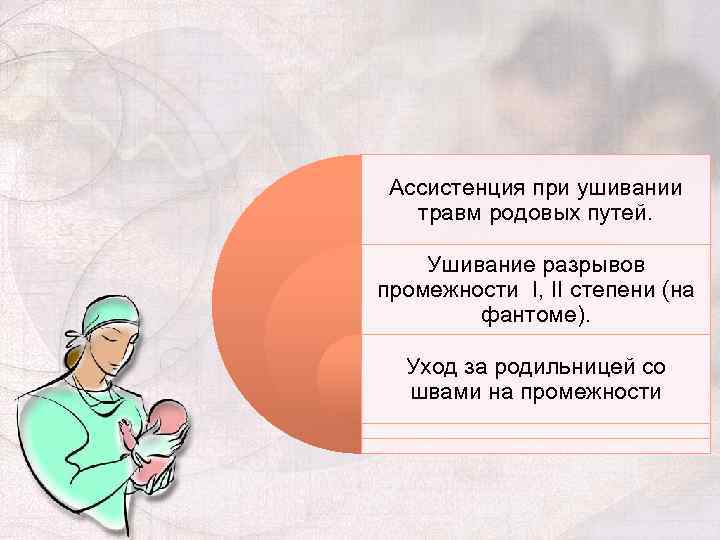 Ассистенция при ушивании травм родовых путей.

Ушивание разрывов промежности  I, II степени (на фантоме).

Уход за родильницей со швами на промежности